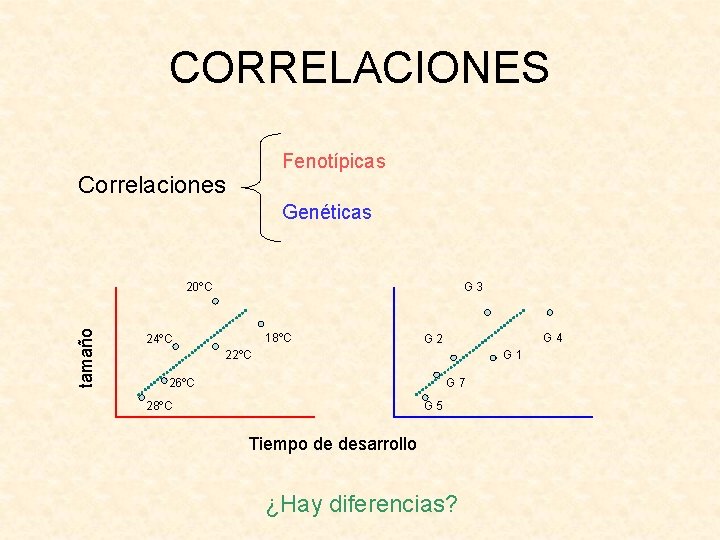 CORRELACIONES

Correlaciones

Fenotípicas

Genéticas

tamaño

20°C

24°C

18°C

22°C

26°C

28°C

G 3

G 2

G 4

G 1

G 7

G 5

Tiempo de desarrollo

¿Hay diferencias?